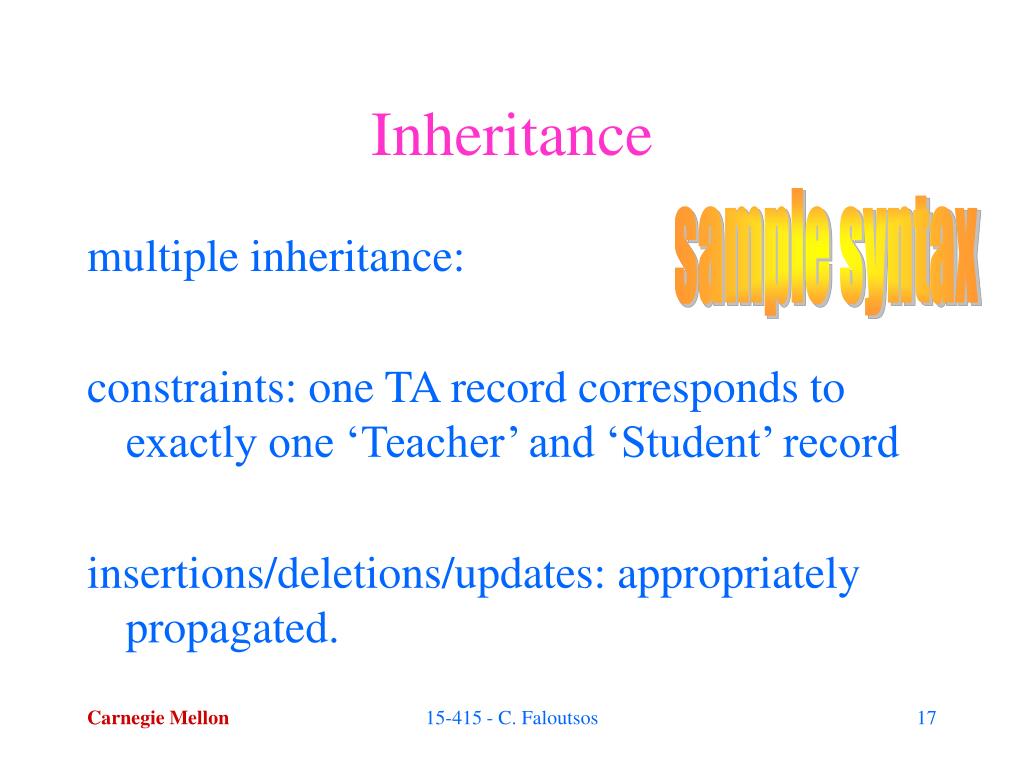 Inheritance

sample syntax

multiple inheritance:

constraints: one TA record corresponds to exactly one ‘Teacher’ and ‘Student’ record

insertions/deletions/updates: appropriately propagated.

Carnegie Mellon

15-415 - C. Faloutsos

17